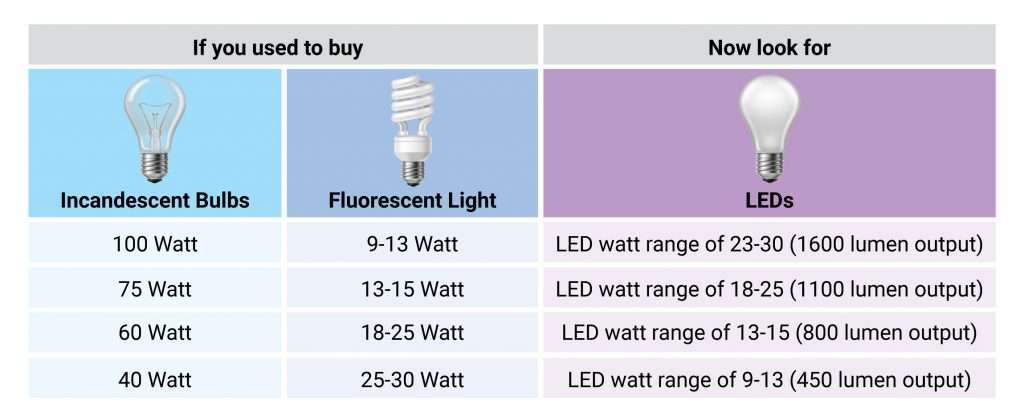 | If you used to buy | | Now look for |
|---|---|---|
| Incandescent Bulbs | Fluorescent Light | LEDs |
| 100 Watt | 9-13 Watt | LED watt range of 23-30 (1600 lumen output) |
| 75 Watt | 13-15 Watt | LED watt range of 18-25 (1100 lumen output) |
| 60 Watt | 18-25 Watt | LED watt range of 13-15 (800 lumen output) |
| 40 Watt | 25-30 Watt | LED watt range of 9-13 (450 lumen output) |